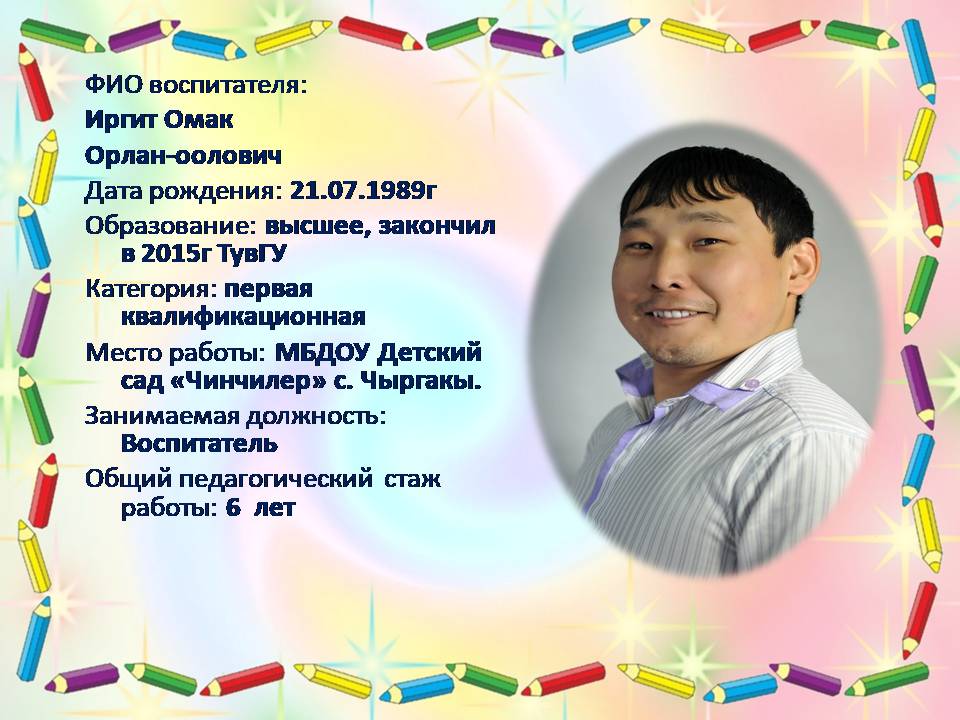 ФИО воспитателя:
Иргит Омак
Орлан-оолович
Дата рождения: 21.07.1989г
Образование: высшее, закончил в 2015г ТувГУ
Категория: первая квалификационная
Место работы: МБДОУ Детский сад «Чинчилер» с. Чыргакы.
Занимаемая должность: Воспитатель
Общий педагогический стаж работы: 6 лет